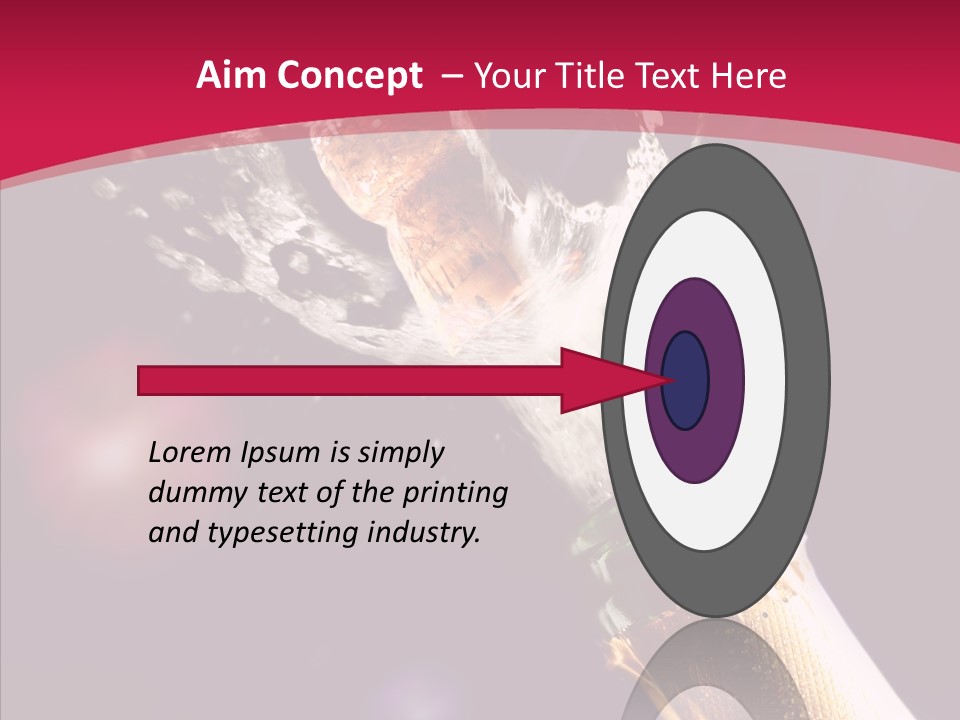 Aim Concept – Your Title Text Here

Lorem Ipsum is simply dummy text of the printing and typesetting industry.